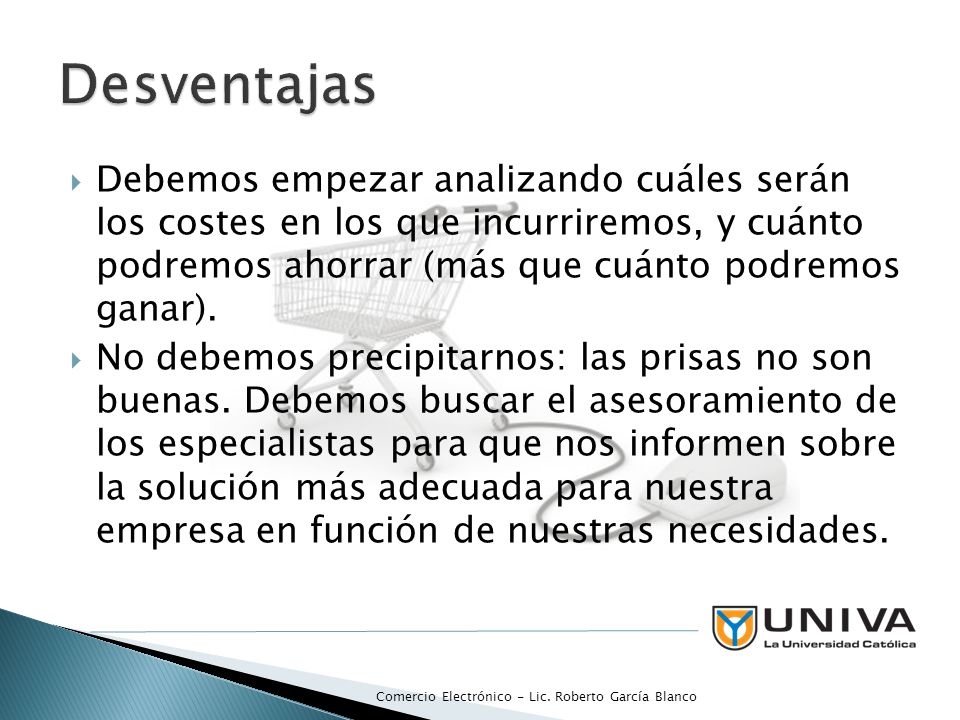 Desventajas

Debemos empezar analizando cuáles serán los costes en los que incurriremos, y cuánto podremos ahorrar (más que cuánto podremos ganar).

No debemos precipitarnos: las prisas no son buenas. Debemos buscar el asesoramiento de los especialistas para que nos informen sobre la solución más adecuada para nuestra empresa en función de nuestras necesidades.

UNIVA
La Universidad Católica

Comercio Electrónico - Lic. Roberto García Blanco